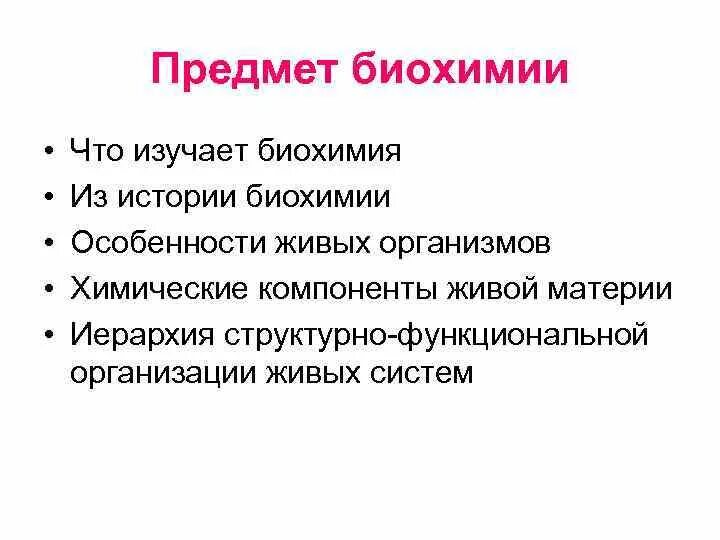 Предмет биохимии

• Что изучает биохимия
• Из истории биохимии
• Особенности живых организмов
• Химические компоненты живой материи
• Иерархия структурно-функциональной организации живых систем